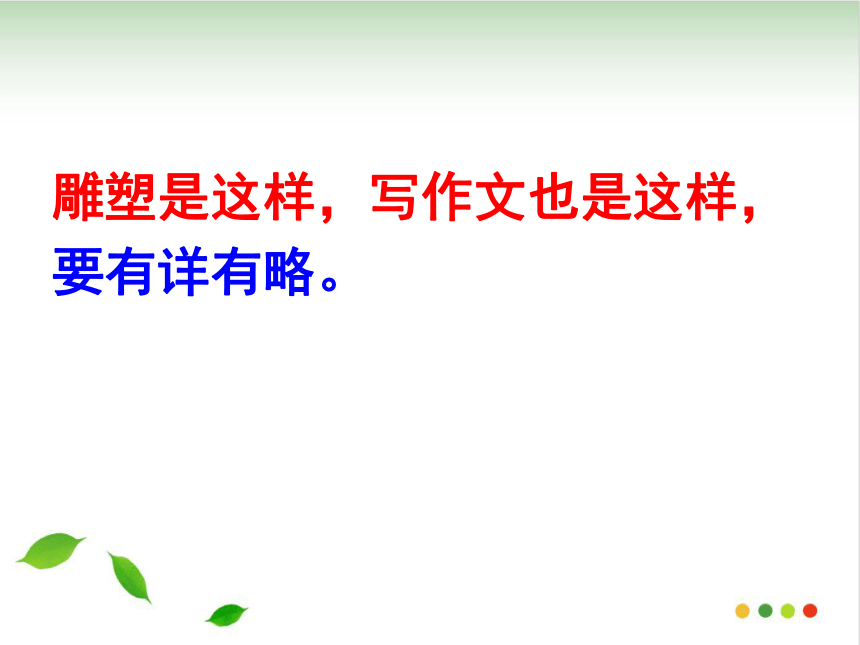 雕塑是这样，写作文也是这样，要有详有略。